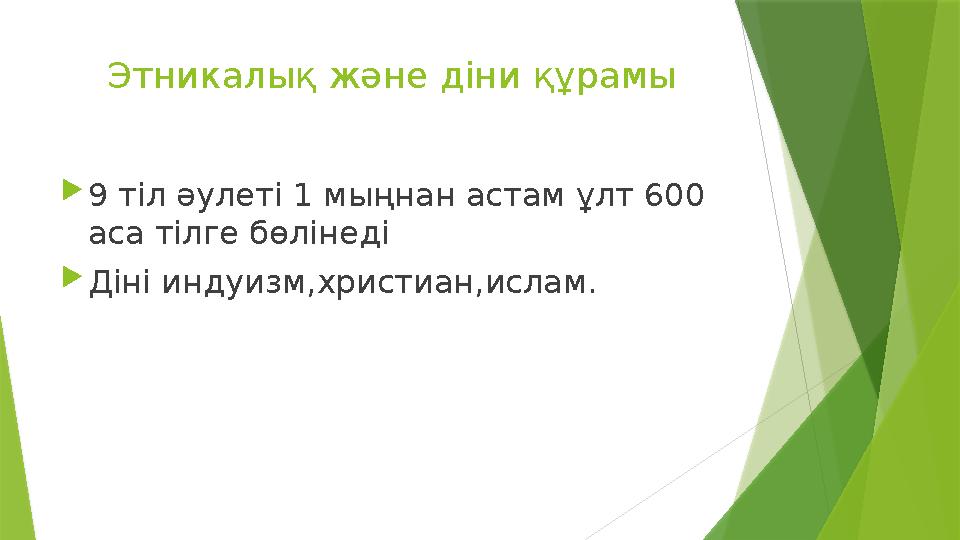 Этникалық және діни құрамы

9 тіл әулеті 1 мыңнан астам ұлт 600 аса тілге бөлінеді

Діні индуизм,христиан,ислам.